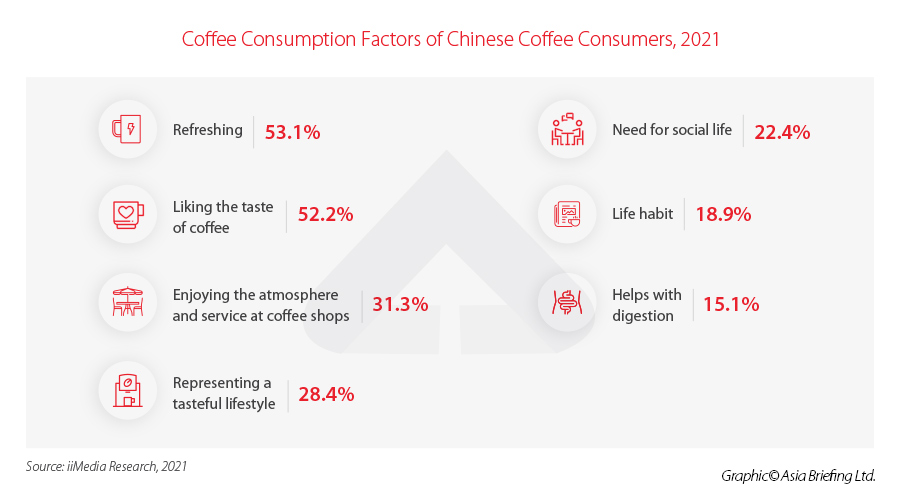 Coffee Consumption Factors of Chinese Coffee Consumers, 2021

Refreshing 53.1%

Liking the taste of coffee 52.2%

Enjoying the atmosphere and service at coffee shops 31.3%

Representing a tasteful lifestyle 28.4%

Need for social life 22.4%

Life habit 18.9%

Helps with digestion 15.1%

Source: iiMedia Research, 2021

Graphic© Asia Briefing Ltd.